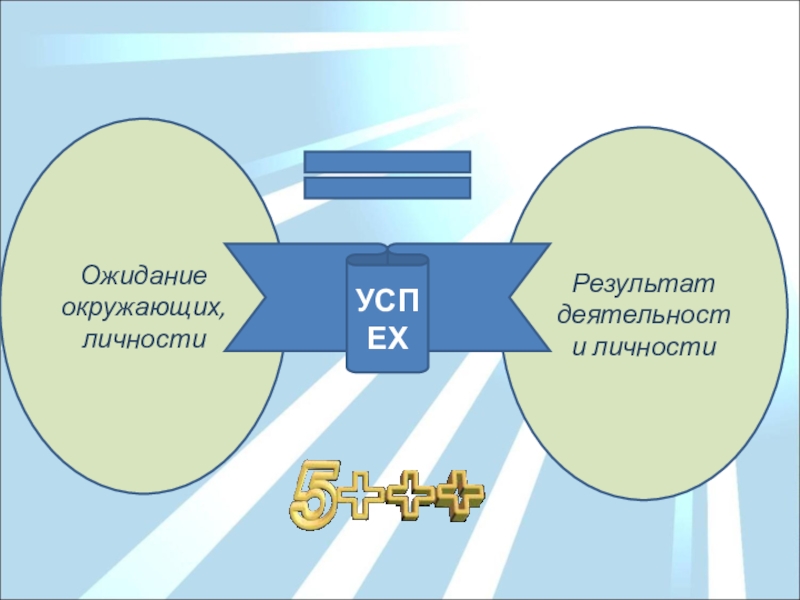 Ожидание окружающих, личности

УСПЕХ

Результат деятельности личности

5+++